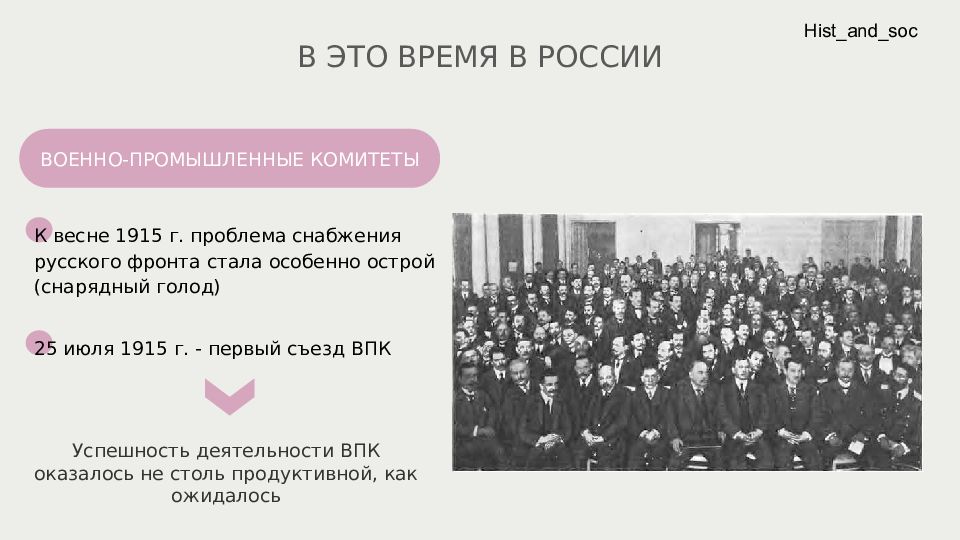 Hist_and_soc

В ЭТО ВРЕМЯ В РОССИИ

ВОЕННО-ПРОМЫШЛЕННЫЕ КОМИТЕТЫ

К весне 1915 г. проблема снабжения русского фронта стала особенно острой (снарядный голод)

25 июля 1915 г. - первый съезд ВПК

Успешность деятельности ВПК оказалось не столь продуктивной, как ожидалось